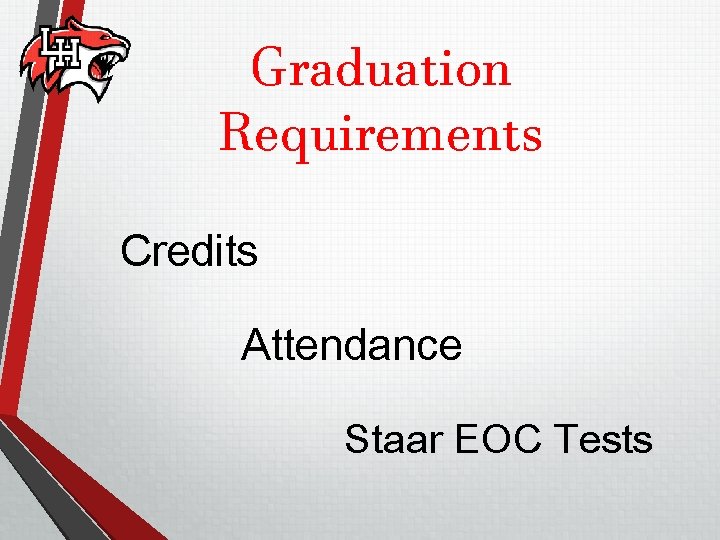 LH

Graduation Requirements

Credits

Attendance

Staar EOC Tests